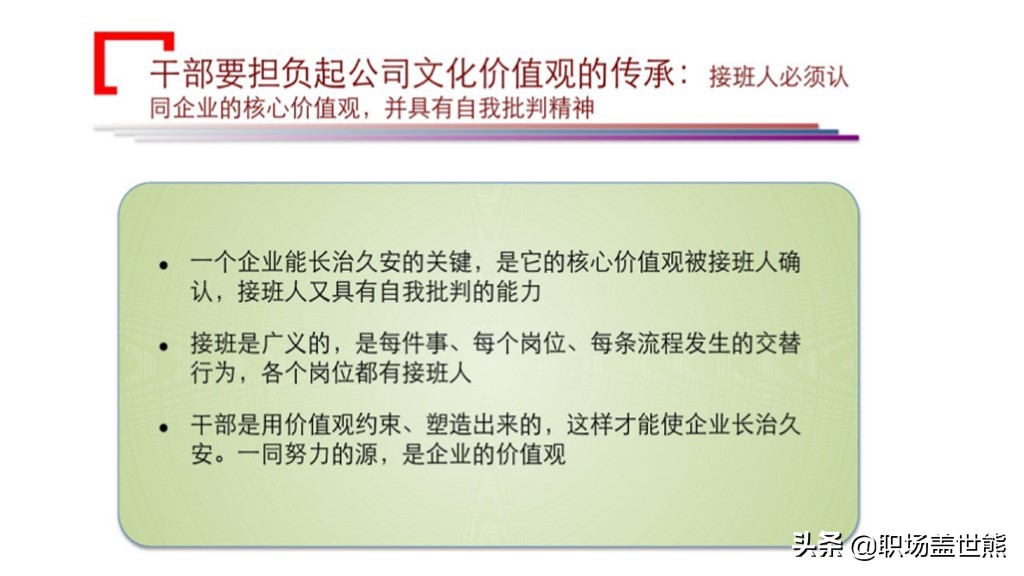 干部要担负起公司文化价值观的传承：接班人必须认同企业的核心价值观，并具有自我批判精神

- 一个企业能长治久安的关键，是它的核心价值观被接班人确认，接班人又具有自我批判的能力
- 接班是广义的，是每件事、每个岗位、每条流程发生的交替行为，各个岗位都有接班人
- 干部是用价值观约束、塑造出来的，这样才能使企业长治久安。一同努力的源，是企业的价值观

头条 @职场盖世熊